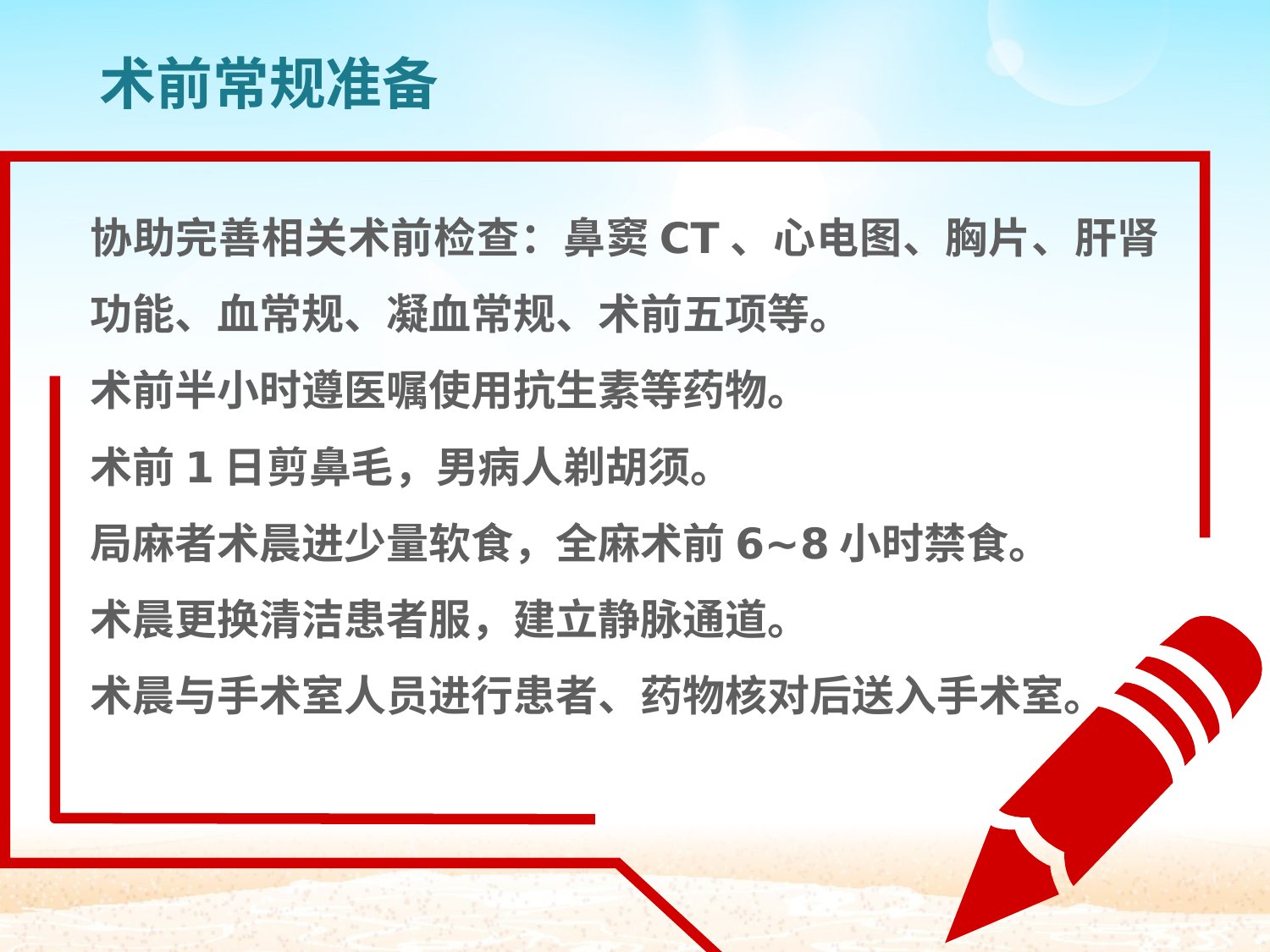 术前常规准备

协助完善相关术前检查：鼻窦 CT 、心电图、胸片、肝肾功能、血常规、凝血常规、术前五项等。

术前半小时遵医嘱使用抗生素等药物。

术前 1 日剪鼻毛，男病人剃胡须。

局麻者术晨进少量软食，全麻术前 6~8 小时禁食。

术晨更换清洁患者服，建立静脉通道。

术晨与手术室人员进行患者、药物核对后送入手术室。